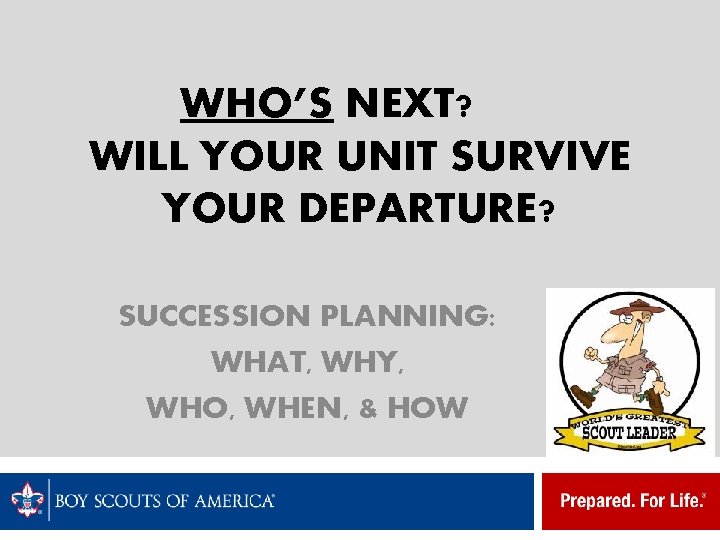 WHO'S NEXT?
WILL YOUR UNIT SURVIVE YOUR DEPARTURE?

SUCCESSION PLANNING:
WHAT, WHY,
WHO, WHEN, & HOW

WORLD'S GREATEST
SCOUT LEADER

BOY SCOUTS OF AMERICA®

Prepared. For Life.®